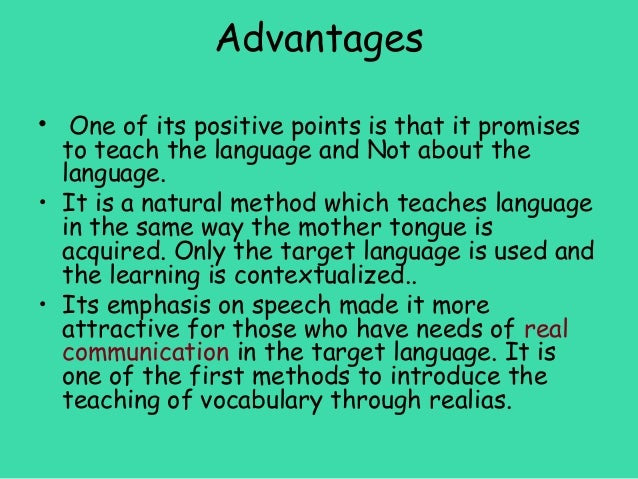 Advantages

• One of its positive points is that it promises to teach the language and Not about the language.
• It is a natural method which teaches language in the same way the mother tongue is acquired. Only the target language is used and the learning is contextualized..
• Its emphasis on speech made it more attractive for those who have needs of real communication in the target language. It is one of the first methods to introduce the teaching of vocabulary through realias.